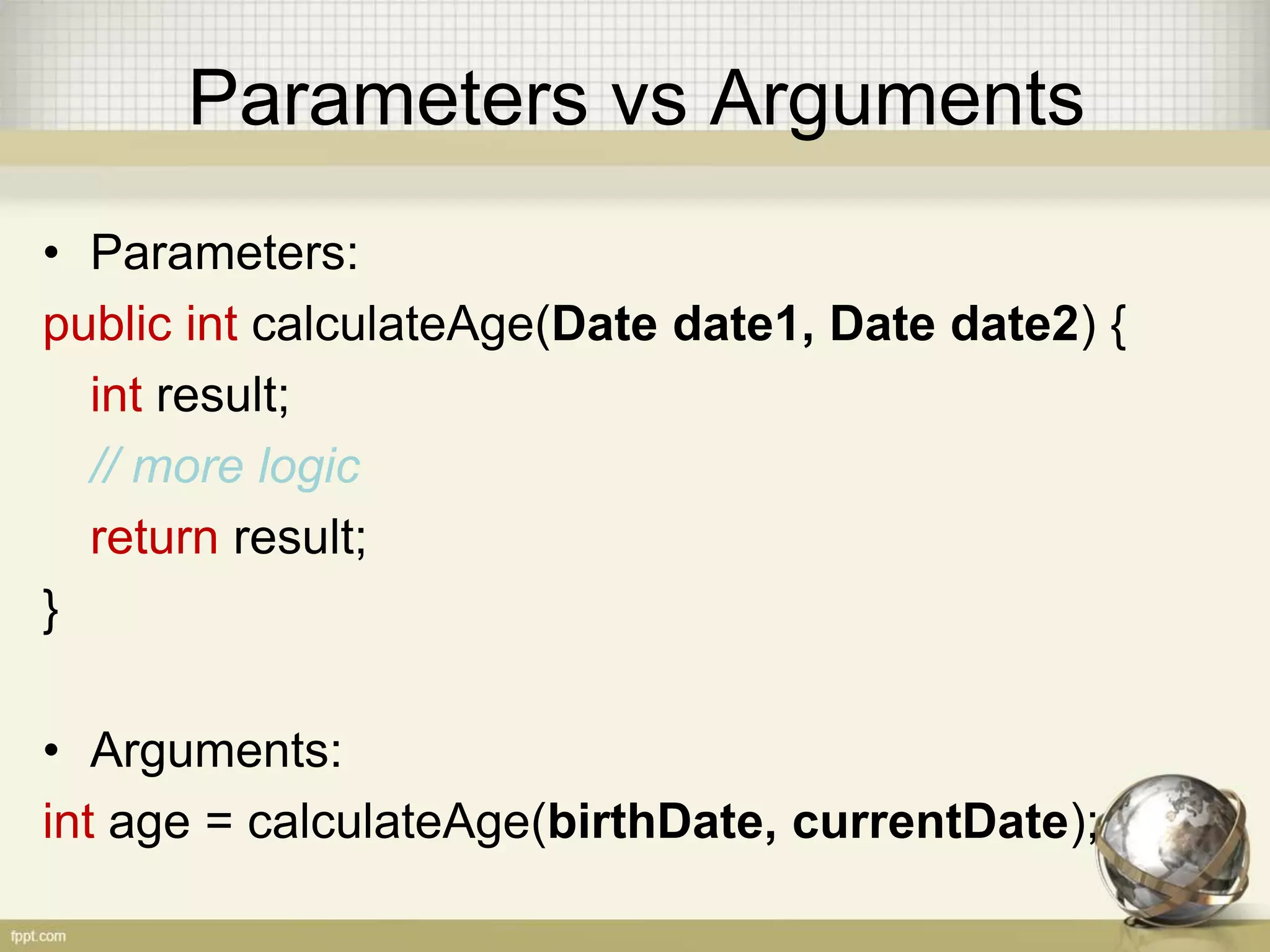 Parameters vs Arguments

• Parameters:

public int calculateAge(Date date1, Date date2) {
int result;
// more logic
return result;
}

• Arguments:

int age = calculateAge(birthDate, currentDate);

fppt.com